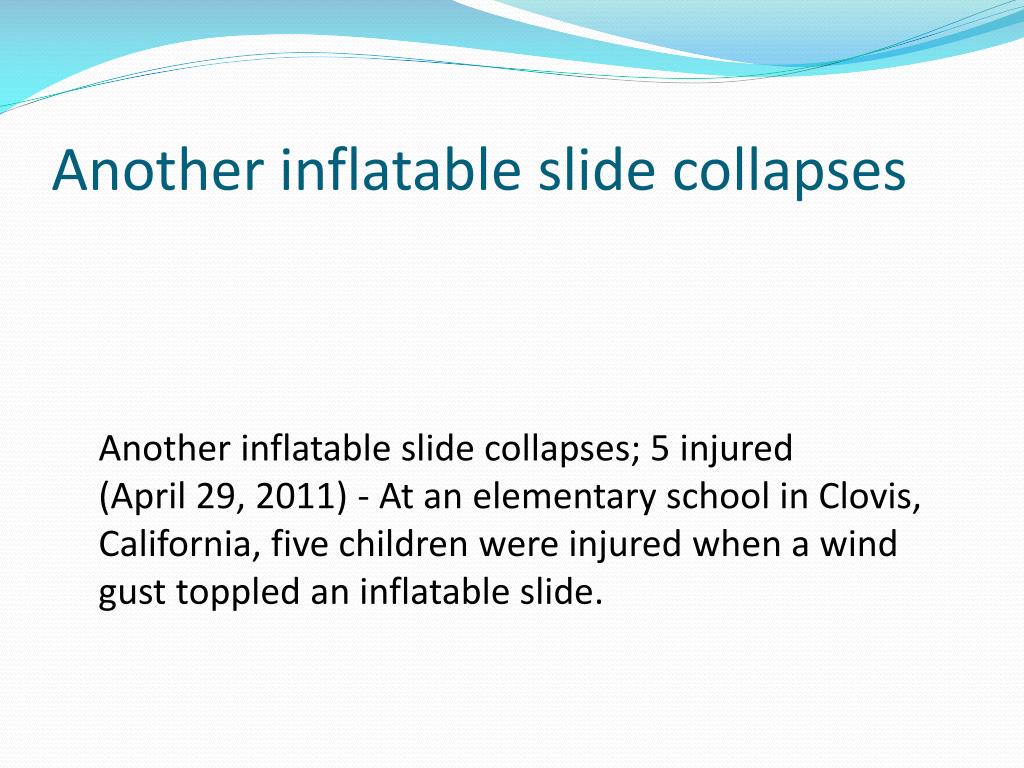 Another inflatable slide collapses

Another inflatable slide collapses; 5 injured
(April 29, 2011) - At an elementary school in Clovis, California, five children were injured when a wind gust toppled an inflatable slide.